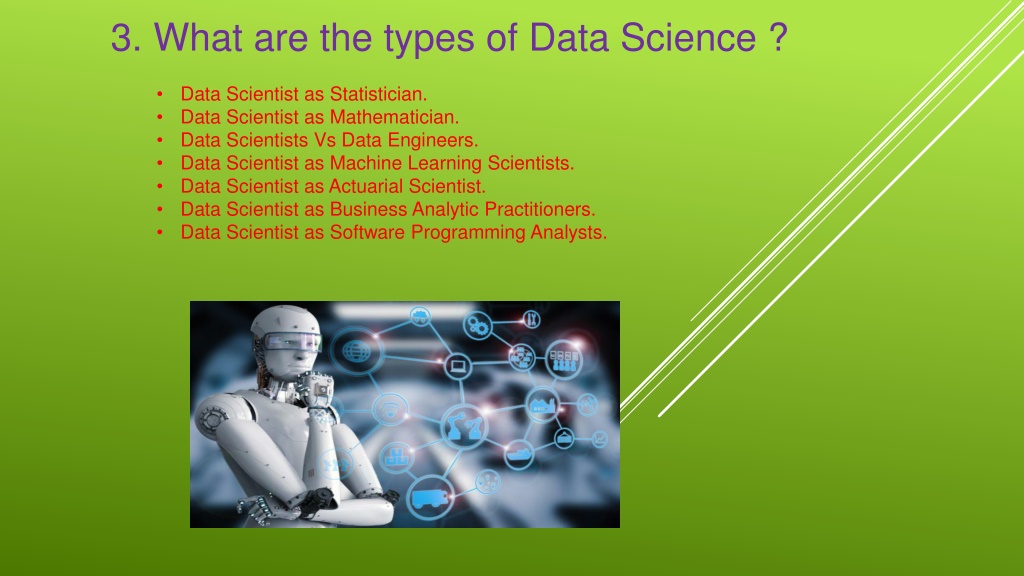 3. What are the types of Data Science ?

• Data Scientist as Statistician.
• Data Scientist as Mathematician.
• Data Scientists Vs Data Engineers.
• Data Scientist as Machine Learning Scientists.
• Data Scientist as Actuarial Scientist.
• Data Scientist as Business Analytic Practitioners.
• Data Scientist as Software Programming Analysts.